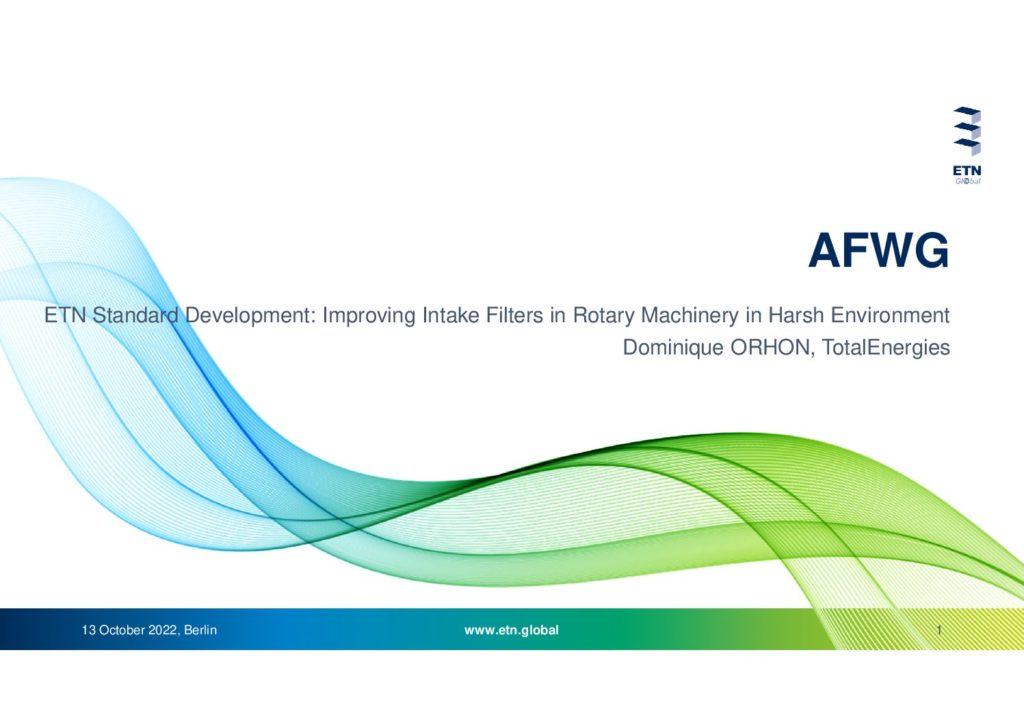 ETN
Global

AFWG

ETN Standard Development: Improving Intake Filters in Rotary Machinery in Harsh Environment
Dominique ORHON, TotalEnergies

13 October 2022, Berlin
www.etn.global
1